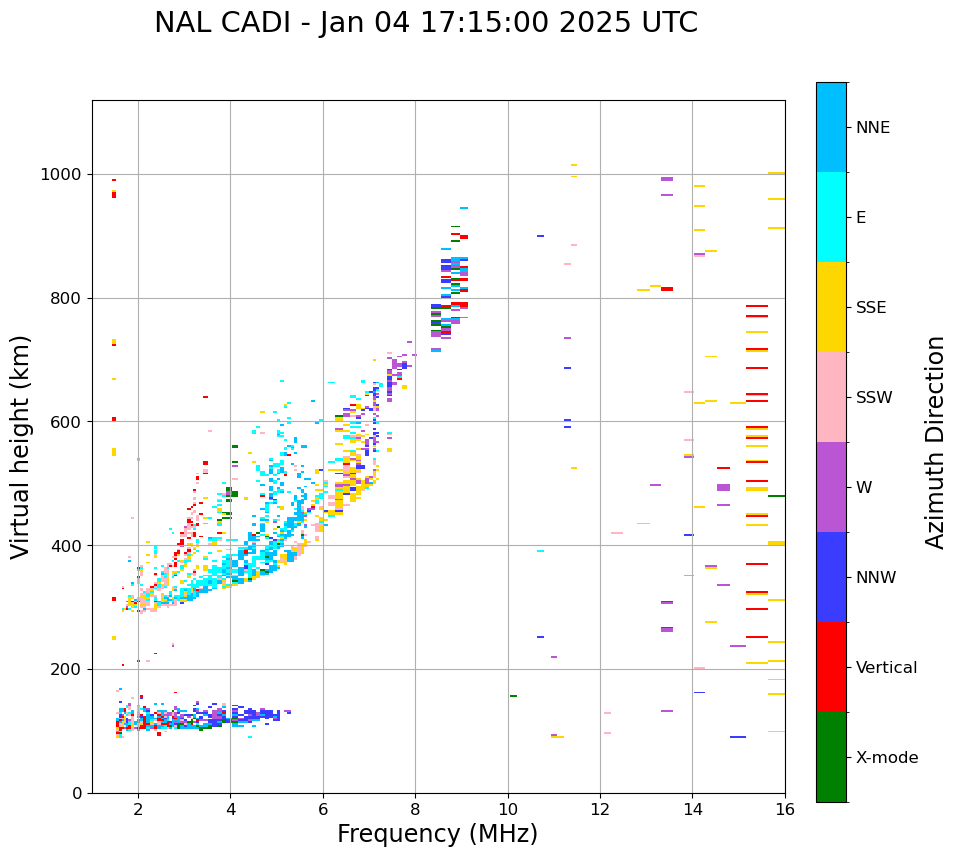 NAL CADI - Jan 04 17:15:00 2025 UTC

Virtual height (km)

1000
800
600
400
200
0

2
4
6
8
10
12
14
16

Frequency (MHz)

NNE
E
SSE
SSW
W
NNW
Vertical
X-mode

Azimuth Direction